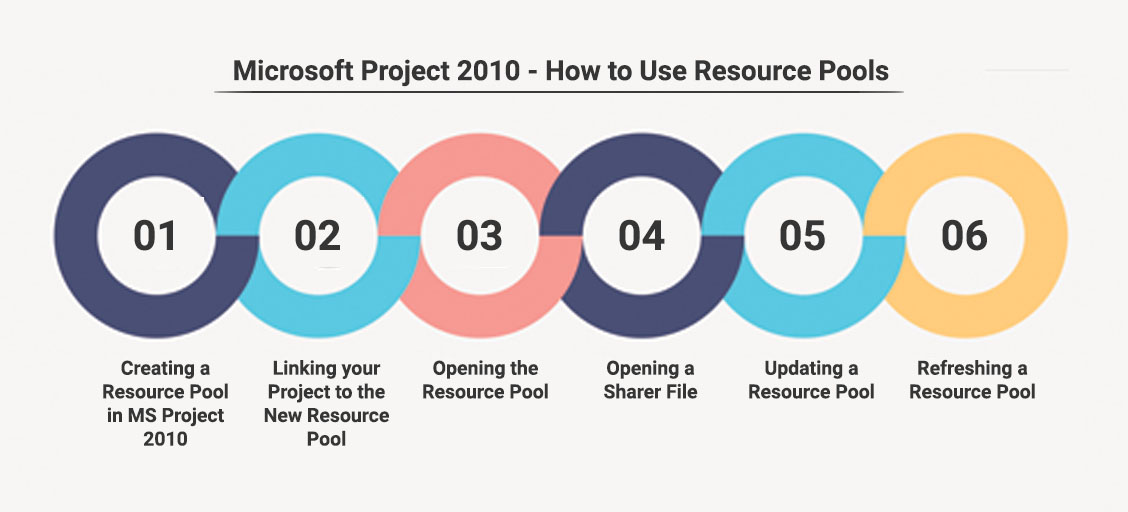 Microsoft Project 2010 - How to Use Resource Pools

01

02

03

04

05

06

Creating a Resource Pool in MS Project 2010

Linking your Project to the New Resource Pool

Opening the Resource Pool

Opening a Sharer File

Updating a Resource Pool

Refreshing a Resource Pool